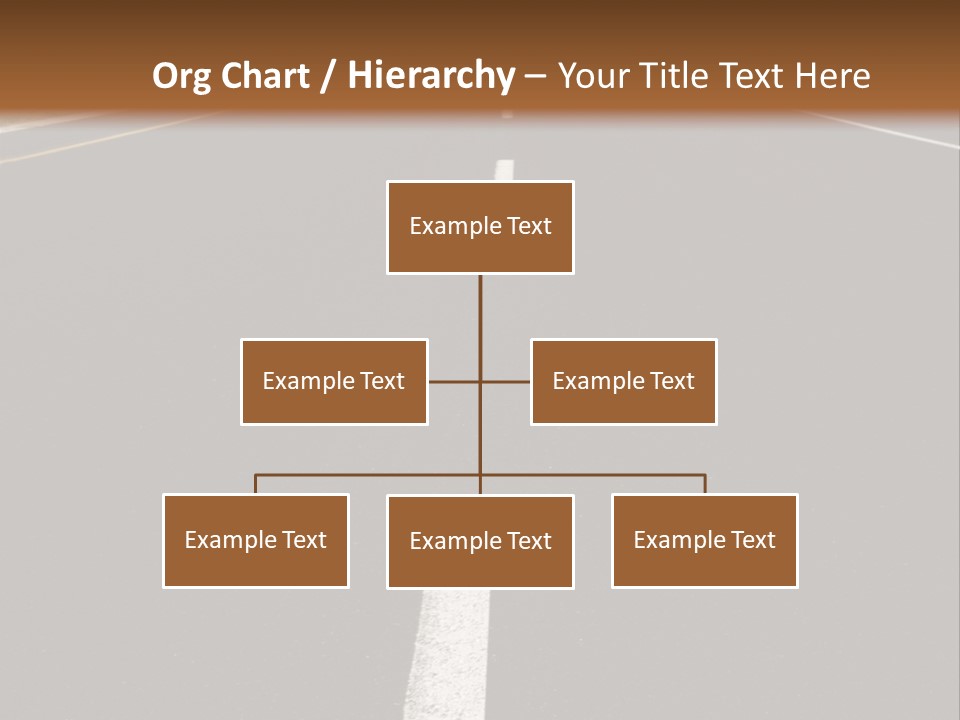 Org Chart / Hierarchy – Your Title Text Here

Example Text

Example Text

Example Text

Example Text

Example Text

Example Text